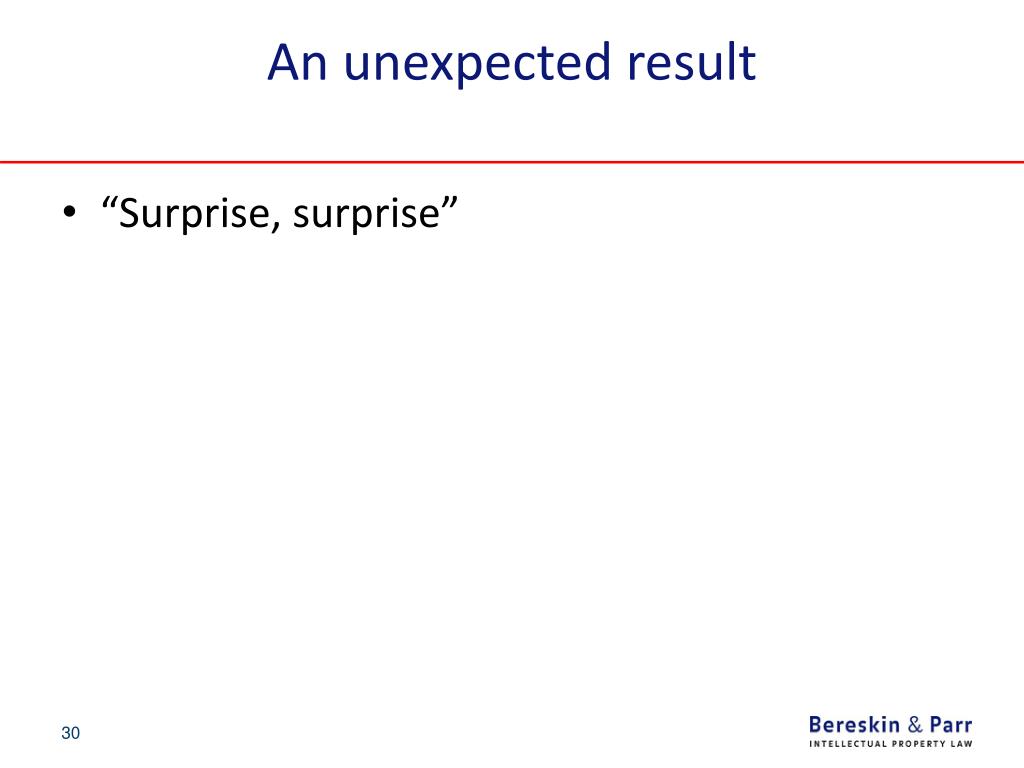 An unexpected result

• “Surprise, surprise”

30

Bereskin & Parr
INTELLECTUAL PROPERTY LAW